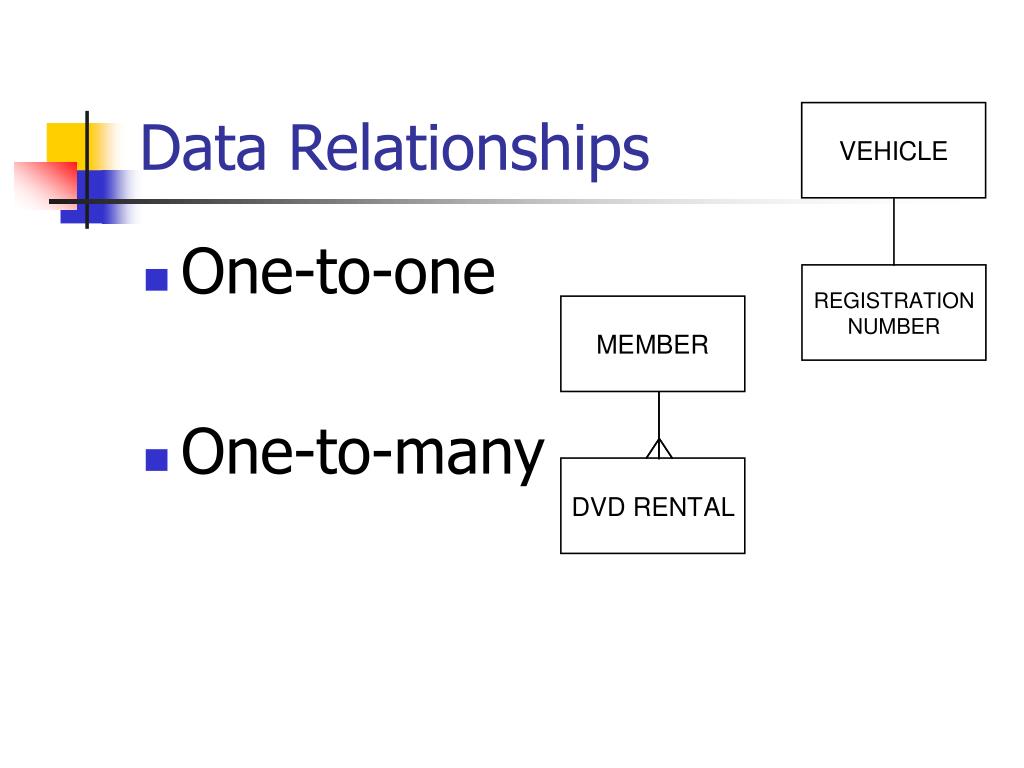 Data Relationships

One-to-one

One-to-many

VEHICLE

REGISTRATION NUMBER

MEMBER

DVD RENTAL